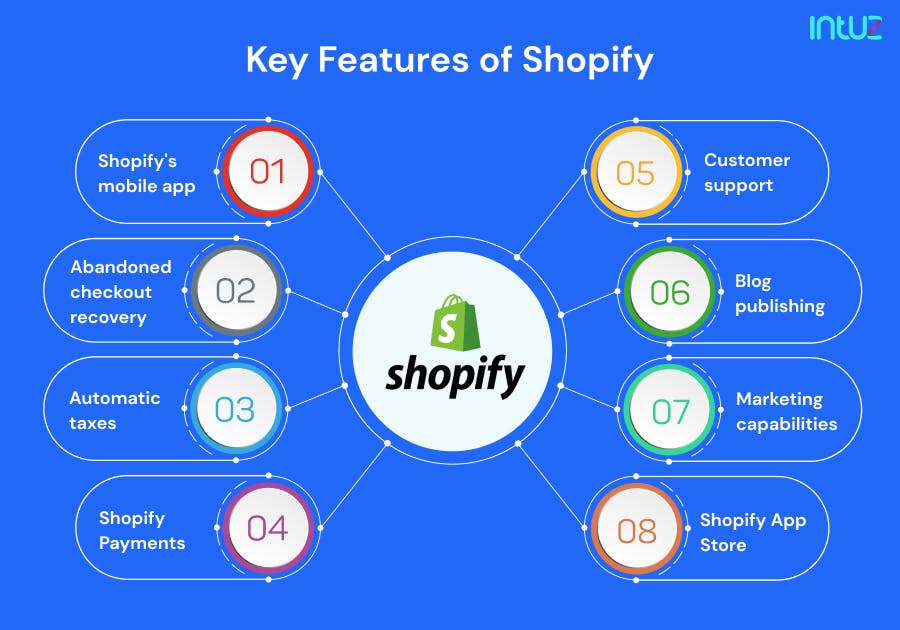 intuz

Key Features of Shopify

Shopify's mobile app 01

Abandoned checkout recovery 02

Automatic taxes 03

Shopify Payments 04

shopify

05 Customer support

06 Blog publishing

07 Marketing capabilities

08 Shopify App Store